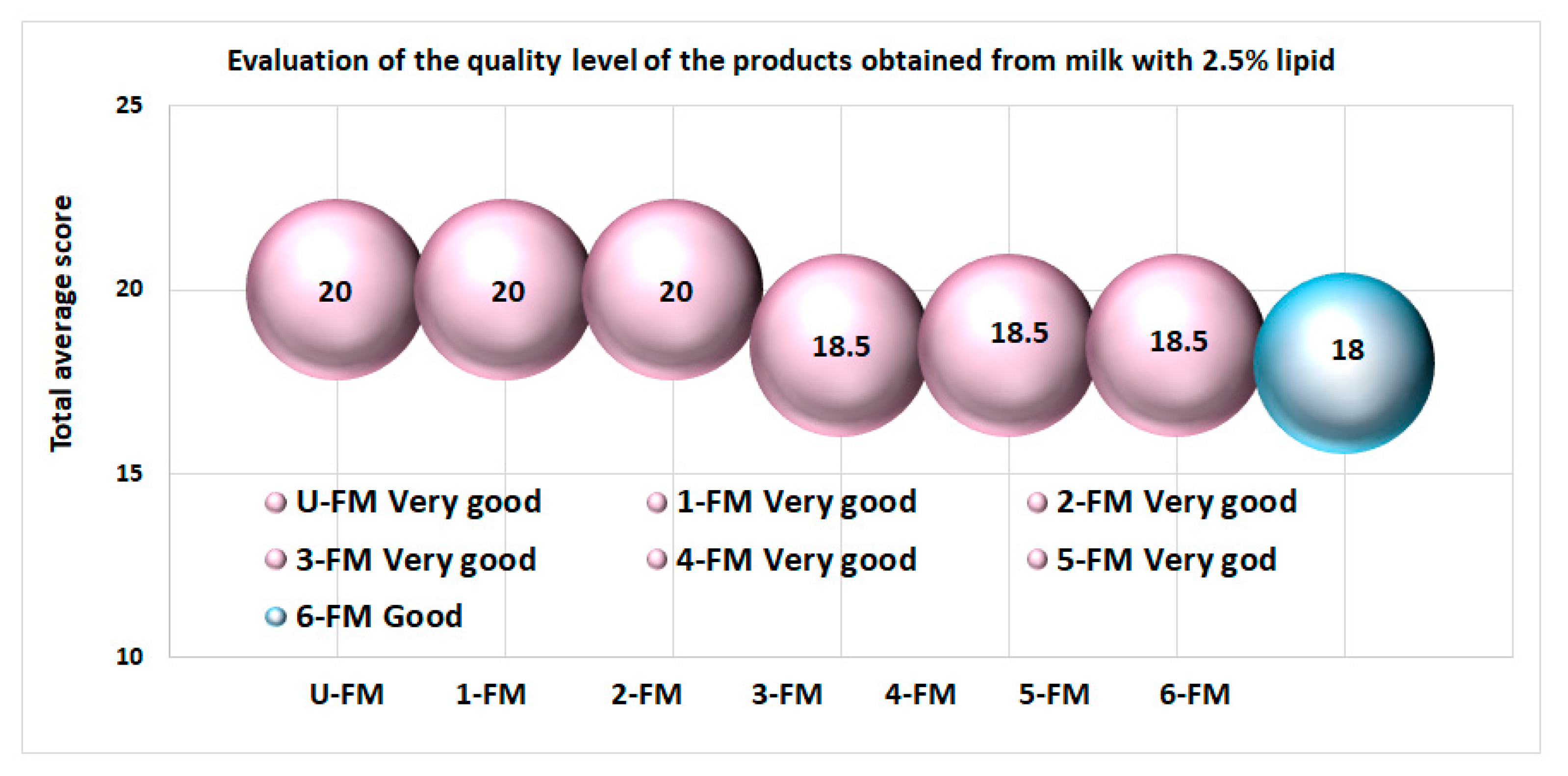 Evaluation of the quality level of the products obtained from milk with 2.5% lipid

Total average score

25
20
15
10

20
20
20
18.5
18.5
18.5
18

U-FM Very good
1-FM Very good
2-FM Very good
3-FM Very good
4-FM Very good
5-FM Very god
6-FM Good

U-FM
1-FM
2-FM
3-FM
4-FM
5-FM
6-FM